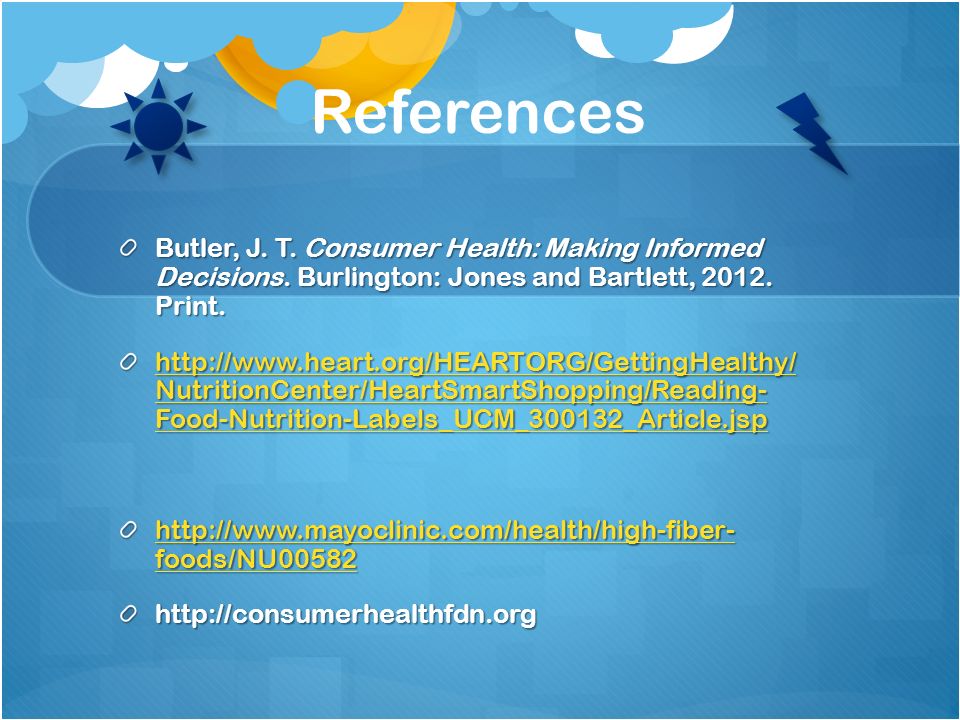 References

Butler, J. T. Consumer Health: Making Informed Decisions. Burlington: Jones and Bartlett, 2012. Print.

http://www.heart.org/HEARTORG/GettingHealthy/NutritionCenter/HeartSmartShopping/Reading-Food-Nutrition-Labels_UCM_300132_Article.jsp

http://www.mayoclinic.com/health/high-fiber-foods/NU00582

http://consumerhealthfdn.org